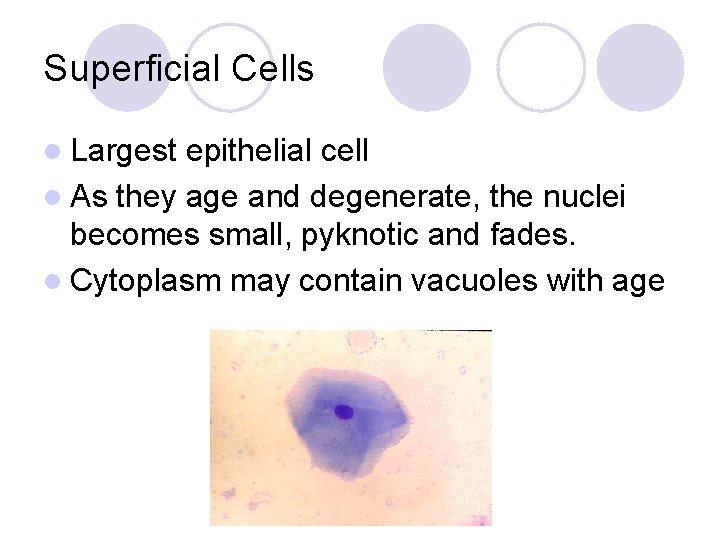 Superficial Cells

- Largest epithelial cell
- As they age and degenerate, the nuclei becomes small, pyknotic and fades.
- Cytoplasm may contain vacuoles with age